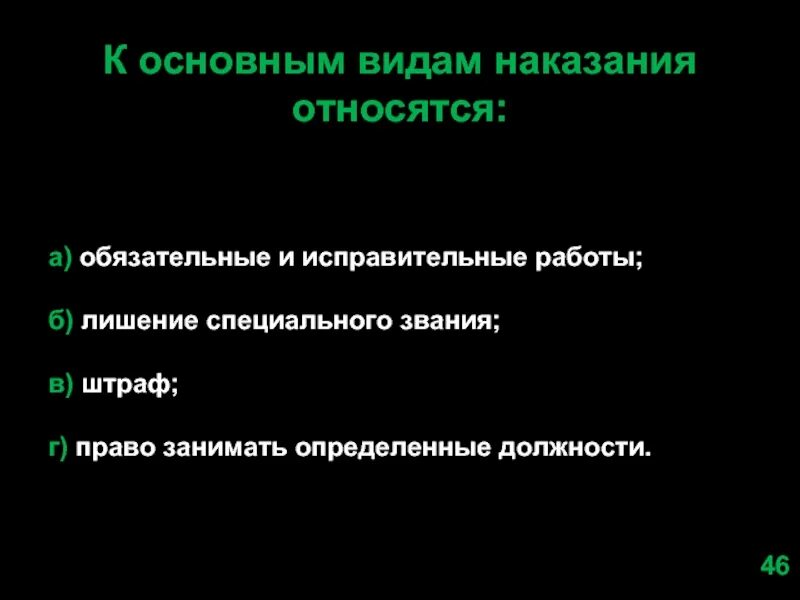 К основным видам наказания относятся:

а) обязательные и исправительные работы;

б) лишение специального звания;

в) штраф;

г) право занимать определенные должности.

46